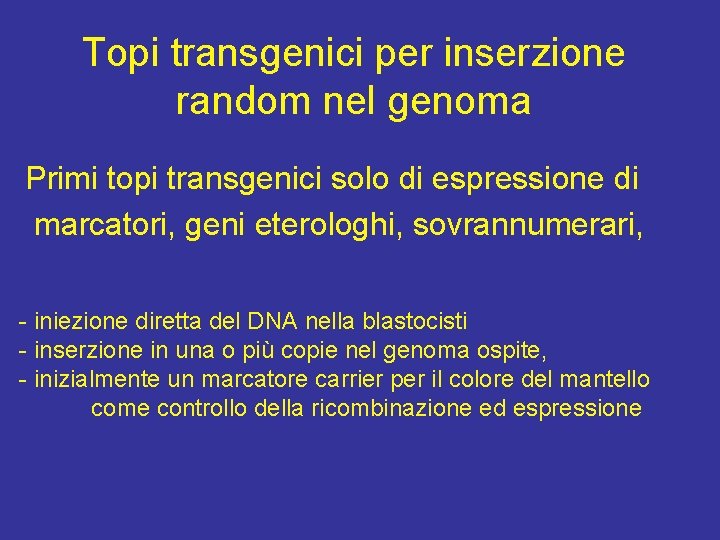 Topi transgenici per inserzione random nel genoma

Primi topi transgenici solo di espressione di marcatori, geni eterologhi, sovrannumerari,

- iniezione diretta del DNA nella blastocisti
- inserzione in una o più copie nel genoma ospite,
- inizialmente un marcatore carrier per il colore del mantello come controllo della ricombinazione ed espressione